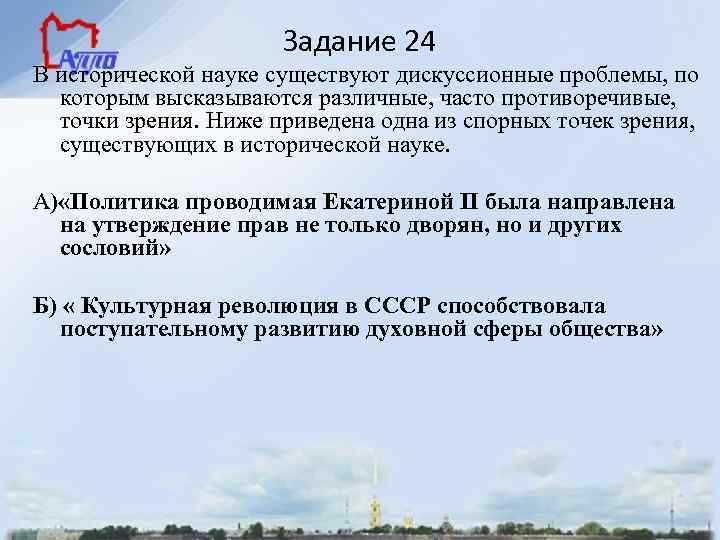 АППО

Задание 24

В исторической науке существуют дискуссионные проблемы, по которым высказываются различные, часто противоречивые, точки зрения. Ниже приведена одна из спорных точек зрения, существующих в исторической науке.

А)«Политика проводимая Екатериной II была направлена на утверждение прав не только дворян, но и других сословий»

Б) « Культурная революция в СССР способствовала поступательному развитию духовной сферы общества»